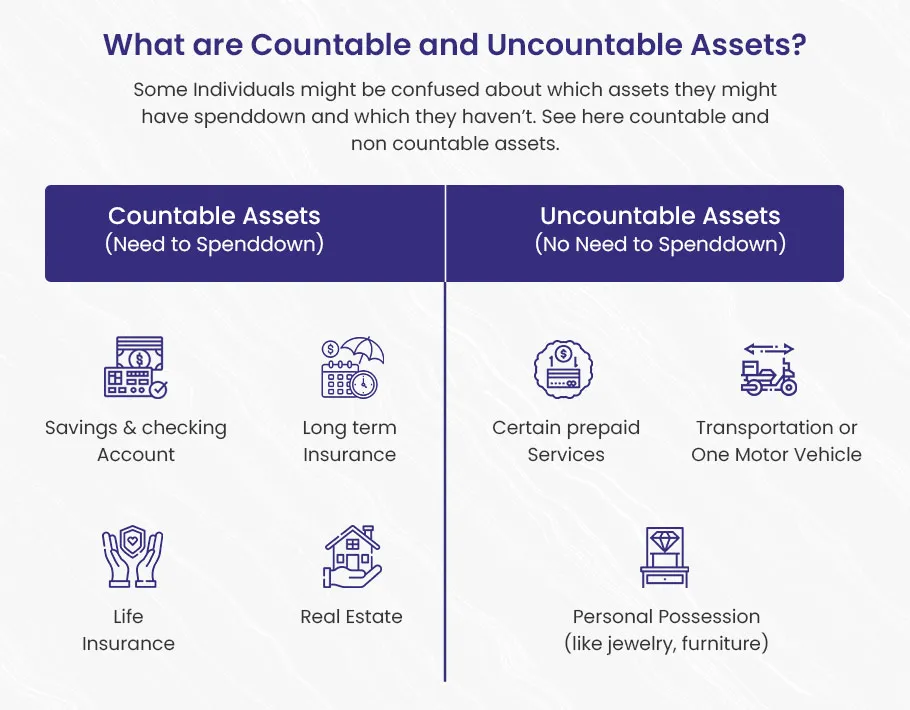 What are Countable and Uncountable Assets?

Some Individuals might be confused about which assets they might have spenddown and which they haven't. See here countable and non countable assets.

Countable Assets
(Need to Spenddown)

Savings & checking Account

Long term Insurance

Life Insurance

Real Estate

Uncountable Assets
(No Need to Spenddown)

Certain prepaid Services

Transportation or One Motor Vehicle

Personal Possession
(like jewelry, furniture)